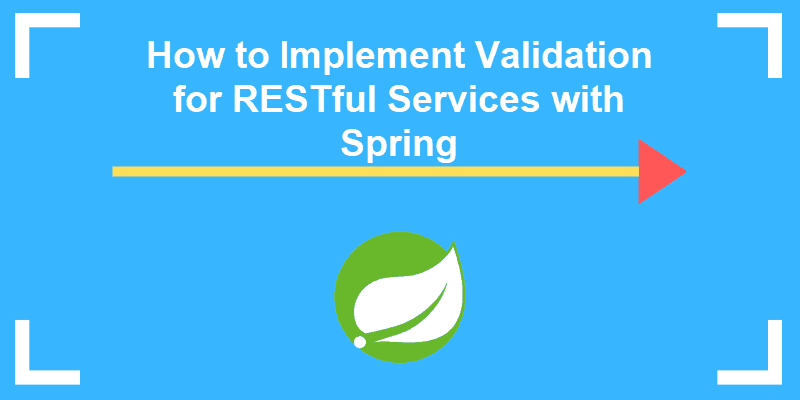 How to Implement Validation for RESTful Services with Spring